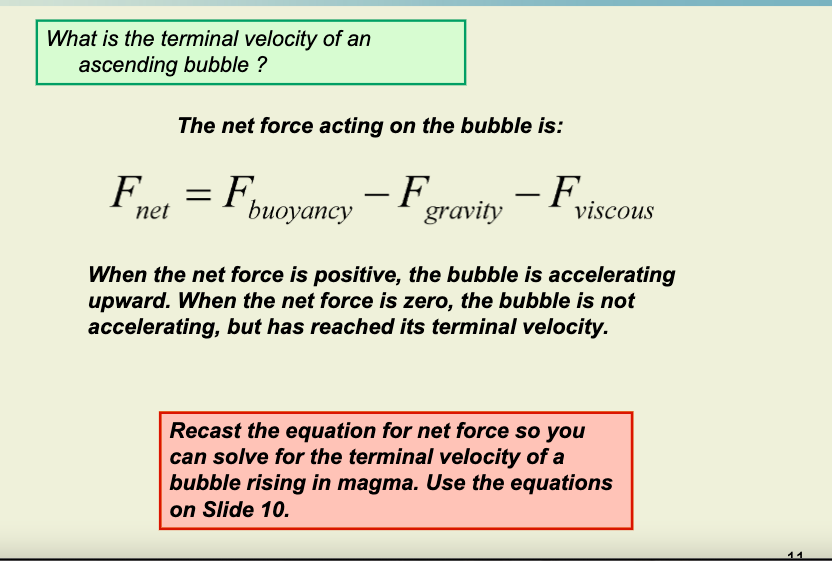 What is the terminal velocity of an ascending bubble ?

The net force acting on the bubble is:

$F_{net} = F_{buoyancy} - F_{gravity} - F_{viscous}$

When the net force is positive, the bubble is accelerating upward. When the net force is zero, the bubble is not accelerating, but has reached its terminal velocity.

Recast the equation for net force so you can solve for the terminal velocity of a bubble rising in magma. Use the equations on Slide 10.

11